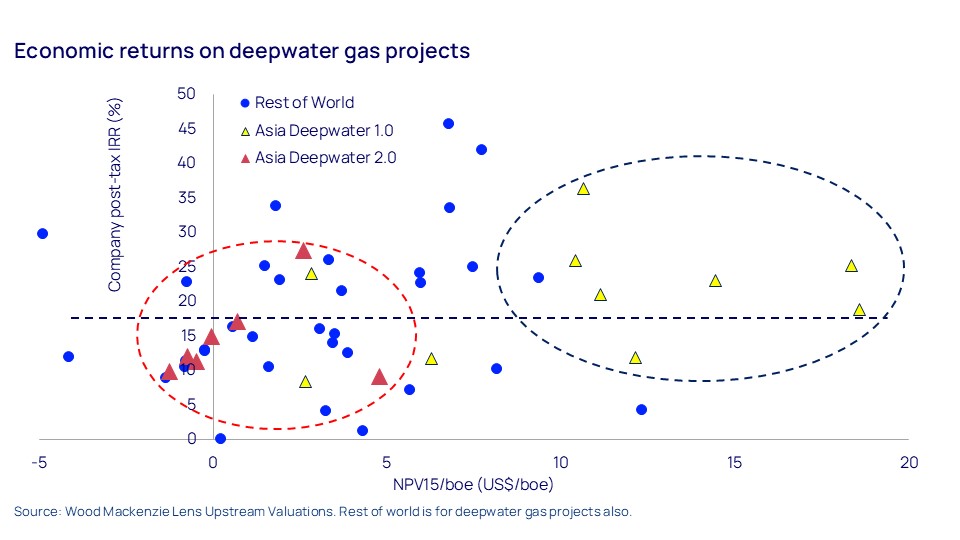 Economic returns on deepwater gas projects

Company post-tax IRR (%)

50
45
40
35
30
25
20
15
10
5
0

Rest of World
Asia Deepwater 1.0
Asia Deepwater 2.0

-5
0
5
10
15
20

NPV15/boe (US$/boe)

Source: Wood Mackenzie Lens Upstream Valuations. Rest of world is for deepwater gas projects also.